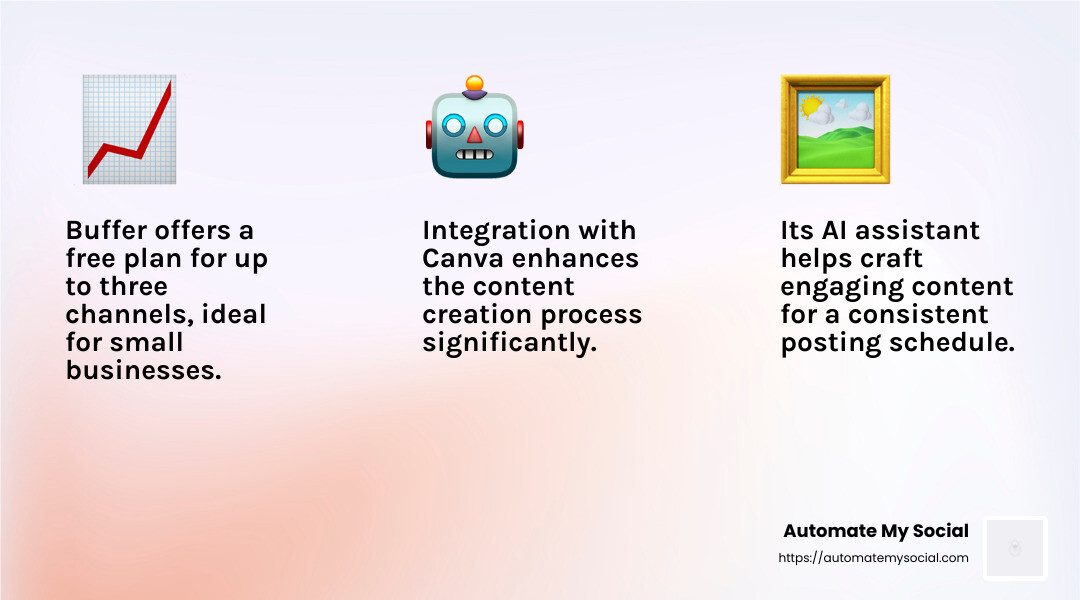 Buffer offers a free plan for up to three channels, ideal for small businesses.

Integration with Canva enhances the content creation process significantly.

Its AI assistant helps craft engaging content for a consistent posting schedule.

Automate My Social
https://automatemysocial.com